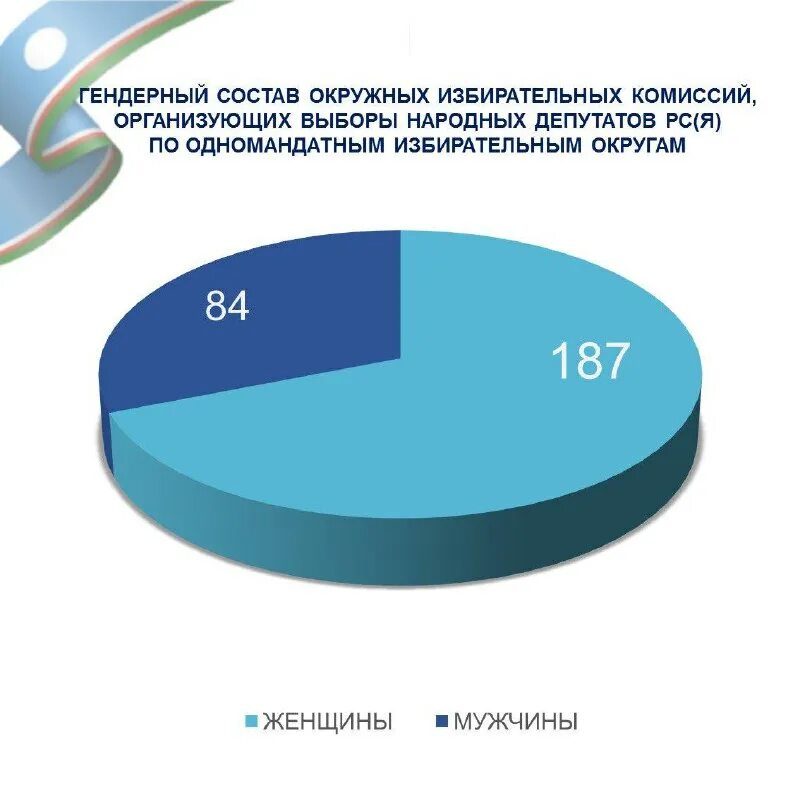 ГЕНДЕРНЫЙ СОСТАВ ОКРУЖНЫХ ИЗБИРАТЕЛЬНЫХ КОМИССИЙ, ОРГАНИЗУЮЩИХ ВЫБОРЫ НАРОДНЫХ ДЕПУТАТОВ РС(Я) ПО ОДНОМАНДАТНЫМ ИЗБИРАТЕЛЬНЫМ ОКРУГАМ

84

187

ЖЕНЩИНЫ МУЖЧИНЫ